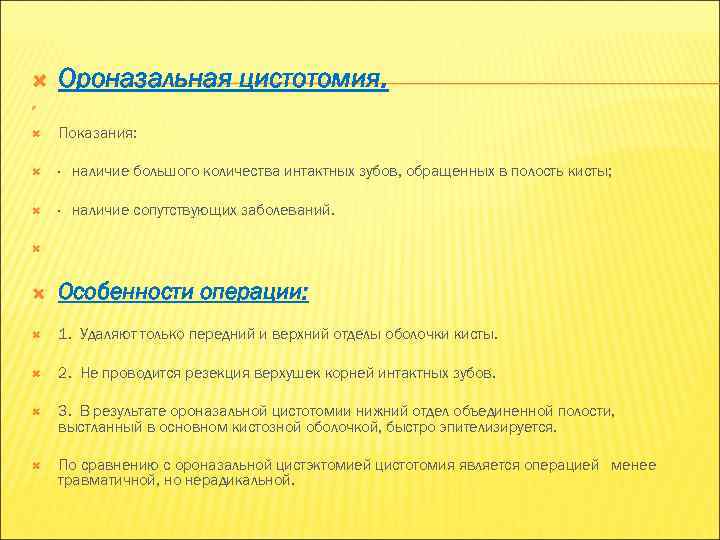 Ороназальная цистотомия.

Показания:

· наличие большого количества интактных зубов, обращенных в полость кисты;

· наличие сопутствующих заболеваний.

Особенности операции:

1. Удаляют только передний и верхний отделы оболочки кисты.

2. Не проводится резекция верхушек корней интактных зубов.

3. В результате ороназальной цистотомии нижний отдел объединенной полости, выстланный в основном кистозной оболочкой, быстро эпителизируется.

По сравнению с ороназальной цистэктомией цистотомия является операцией менее травматичной, но нерадикальной.